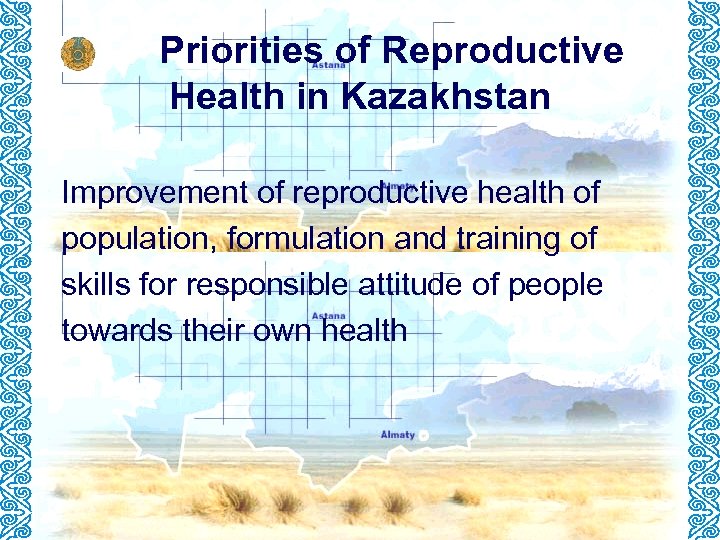 Priorities of Reproductive Health in Kazakhstan

Astana

Almaty

Improvement of reproductive health of population, formulation and training of skills for responsible attitude of people towards their own health

Astana

Almaty